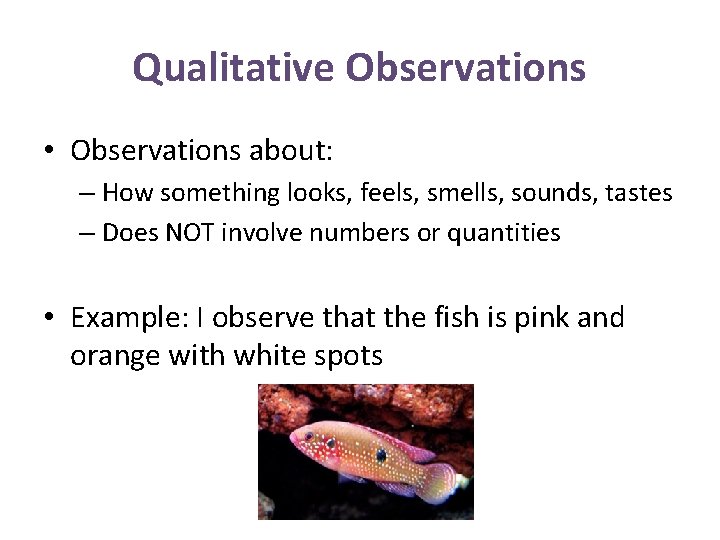 Qualitative Observations

• Observations about:
– How something looks, feels, smells, sounds, tastes
– Does NOT involve numbers or quantities

• Example: I observe that the fish is pink and orange with white spots